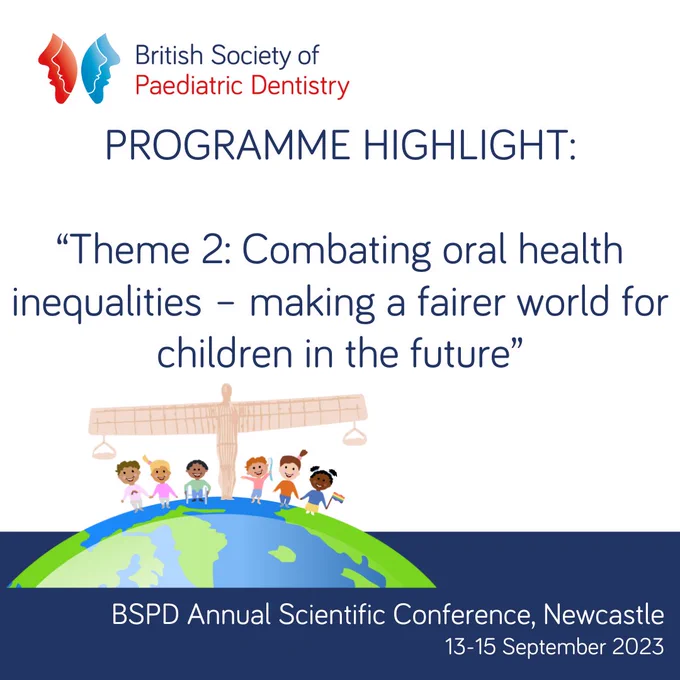 British Society of
Paediatric Dentistry

PROGRAMME HIGHLIGHT:

“Theme 2: Combating oral health inequalities – making a fairer world for children in the future”

BSPD Annual Scientific Conference, Newcastle
13-15 September 2023